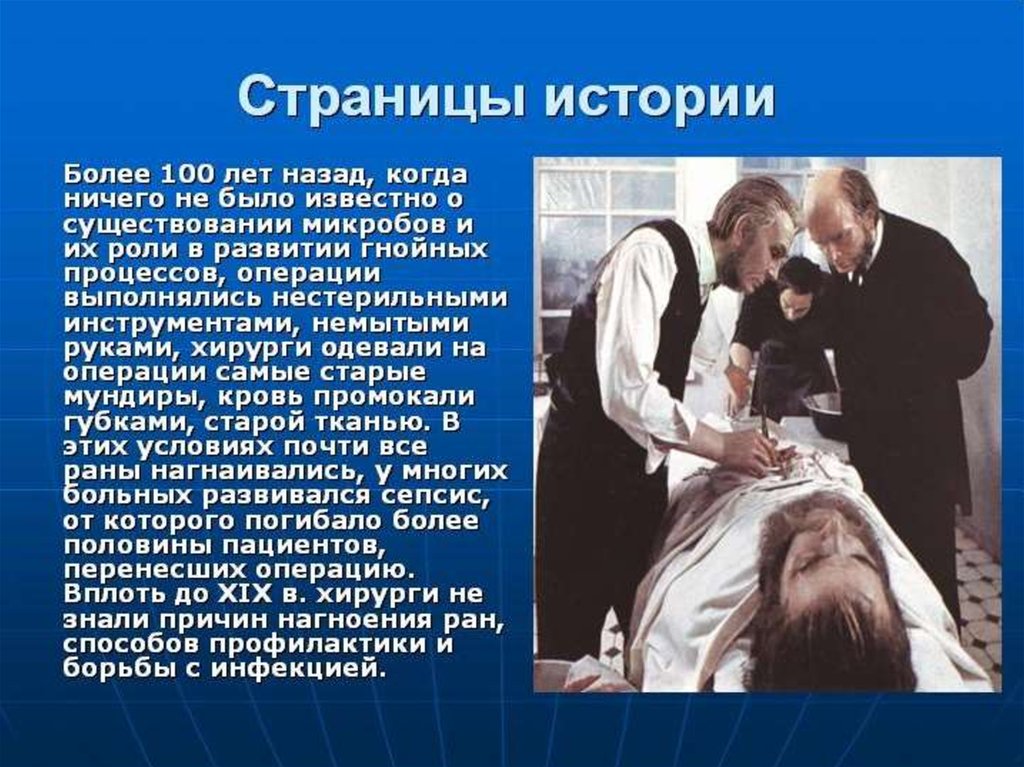 Страницы истории

Более 100 лет назад, когда ничего не было известно о существовании микробов и их роли в развитии гнойных процессов, операции выполнялись нестерильными инструментами, немытыми руками, хирурги одевали на операции самые старые мундиры, кровь промокали губками, старой тканью. В этих условиях почти все раны нагнаивались, у многих больных развивался сепсис, от которого погибало более половины пациентов, перенесших операцию. Вплоть до XIX в. хирурги не знали причин нагноения ран, способов профилактики и борьбы с инфекцией.